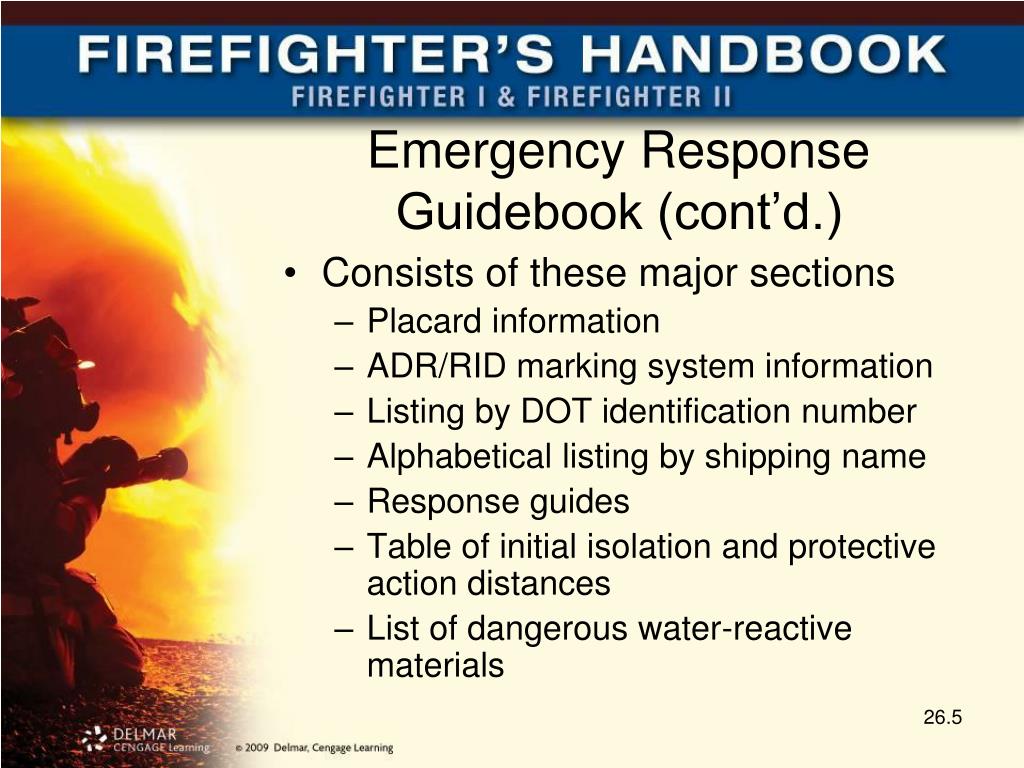 FIREFIGHTER'S HANDBOOK
FIREFIGHTER I & FIREFIGHTER II

Emergency Response Guidebook (cont'd.)

• Consists of these major sections
– Placard information
– ADR/RID marking system information
– Listing by DOT identification number
– Alphabetical listing by shipping name
– Response guides
– Table of initial isolation and protective action distances
– List of dangerous water-reactive materials

26.5

DELMAR CENGAGE Learning © 2009 Delmar, Cengage Learning